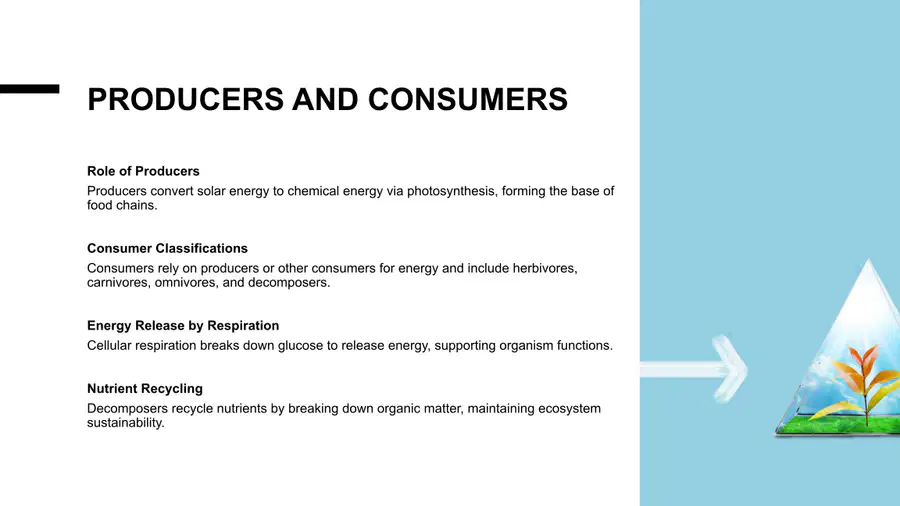 PRODUCERS AND CONSUMERS

Role of Producers

Producers convert solar energy to chemical energy via photosynthesis, forming the base of food chains.

Consumer Classifications

Consumers rely on producers or other consumers for energy and include herbivores, carnivores, omnivores, and decomposers.

Energy Release by Respiration

Cellular respiration breaks down glucose to release energy, supporting organism functions.

Nutrient Recycling

Decomposers recycle nutrients by breaking down organic matter, maintaining ecosystem sustainability.